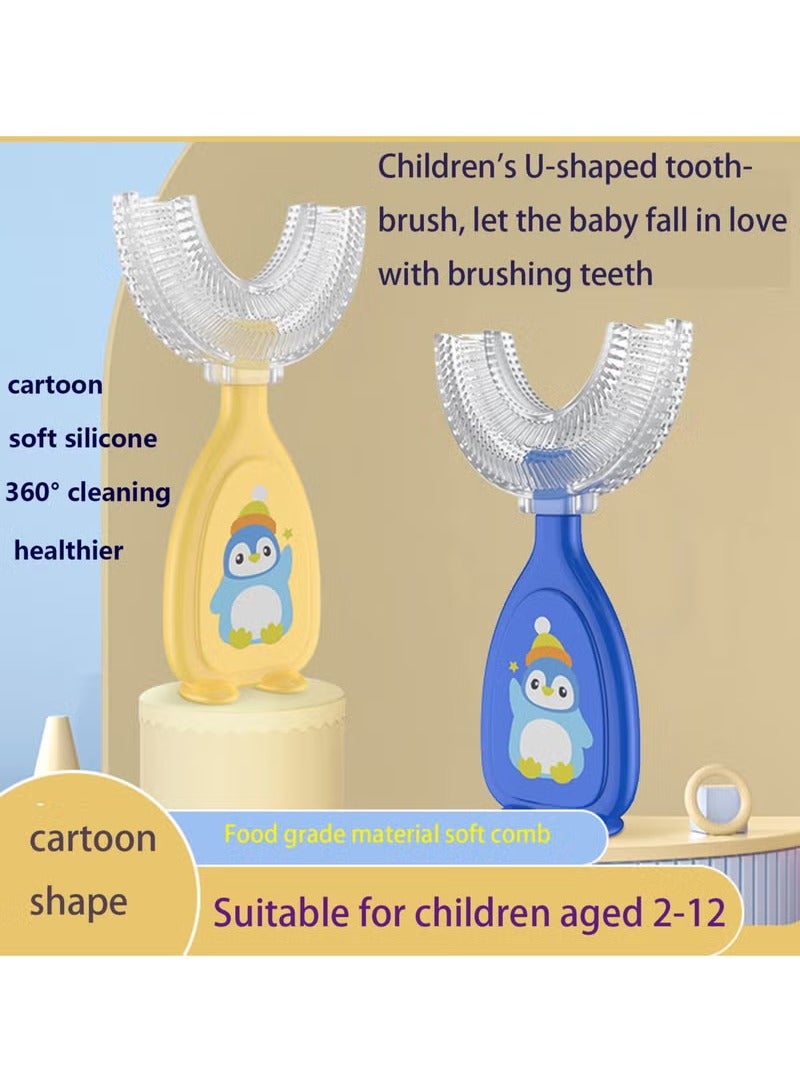 Children's U-shaped toothbrush, let the baby fall in love with brushing teeth

cartoon

soft silicone

360° cleaning

healthier

cartoon shape

Food grade material soft comb

Suitable for children aged 2-12